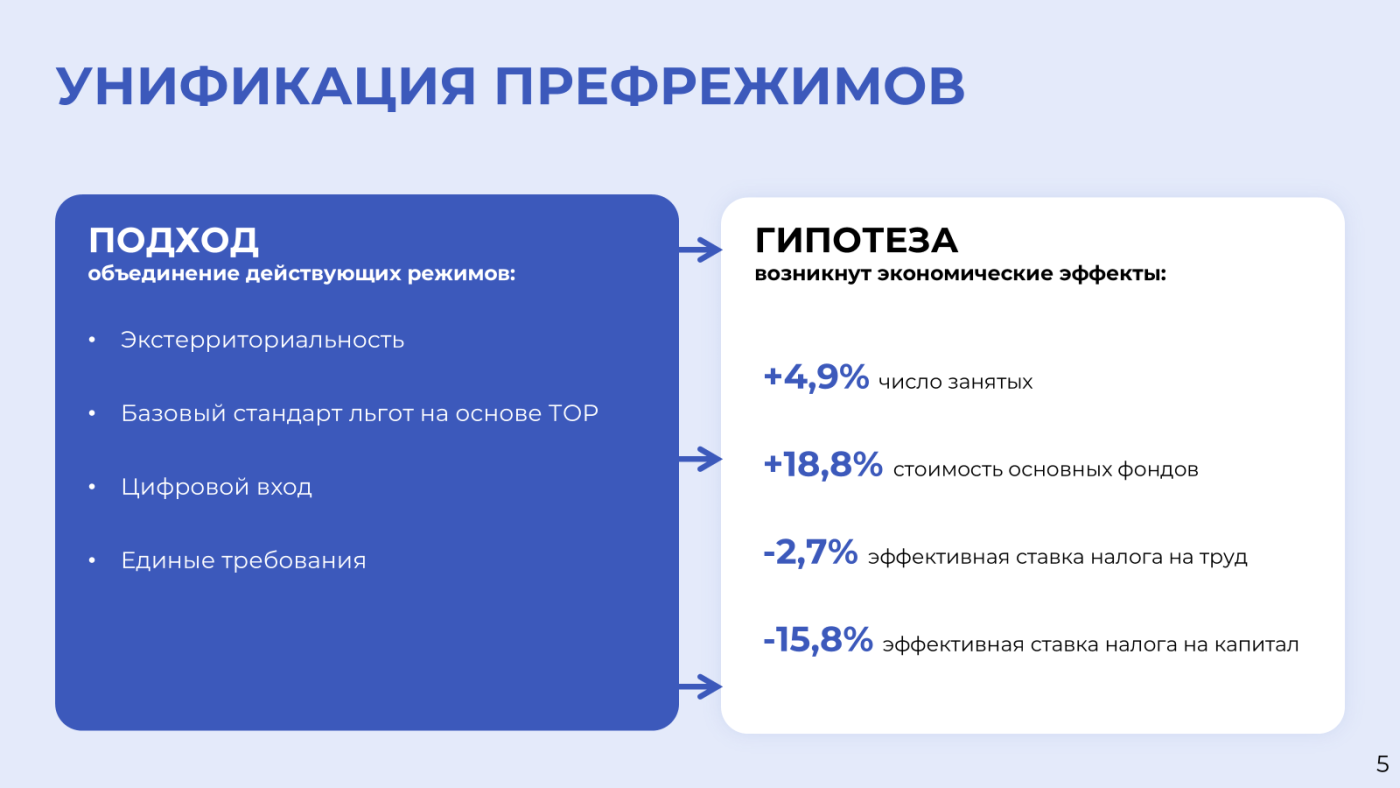 УНИФИКАЦИЯ ПРЕФРЕЖИМОВ

ПОДХОД
объединение действующих режимов:

• Экстерриториальность

• Базовый стандарт льгот на основе ТОР

• Цифровой вход

• Единые требования

ГИПОТЕЗА
возникнут экономические эффекты:

+4,9% число занятых

+18,8% стоимость основных фондов

-2,7% эффективная ставка налога на труд

-15,8% эффективная ставка налога на капитал

5